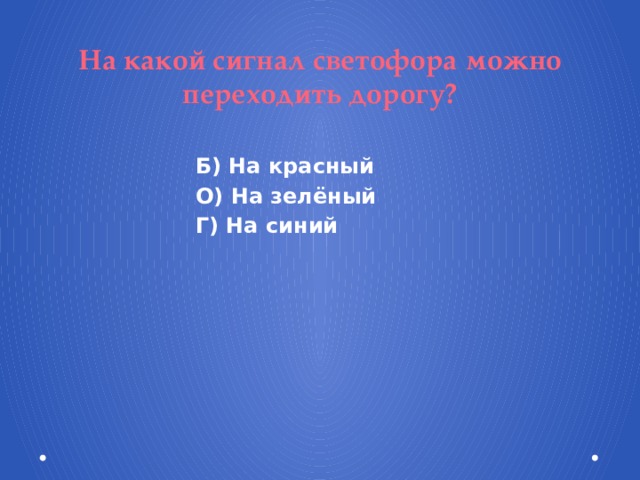 На какой сигнал светофора можно переходить дорогу?

Б) На красный
О) На зелёный
Г) На синий